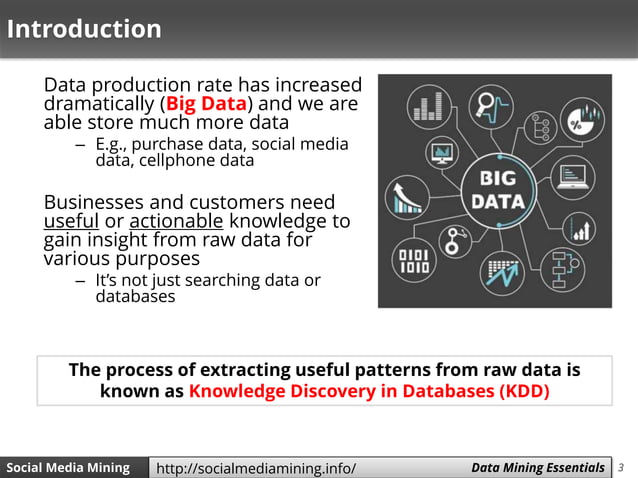 Introduction

Data production rate has increased dramatically (Big Data) and we are able store much more data

– E.g., purchase data, social media data, cellphone data

Businesses and customers need useful or actionable knowledge to gain insight from raw data for various purposes

– It's not just searching data or databases

BIG DATA

0101
1010

The process of extracting useful patterns from raw data is known as Knowledge Discovery in Databases (KDD)

Social Media Mining http://socialmediamining.info/ Data Mining Essentials 3